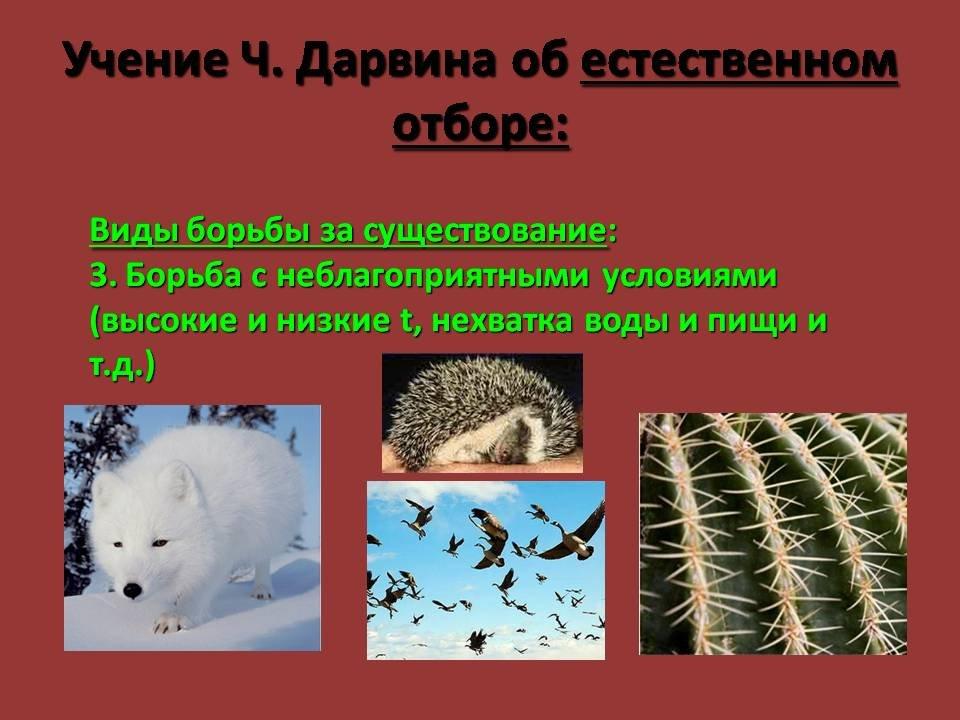 Учение Ч. Дарвина об естественном отборе:

Виды борьбы за существование:
3. Борьба с неблагоприятными условиями (высокие и низкие t, нехватка воды и пищи и т.д.)